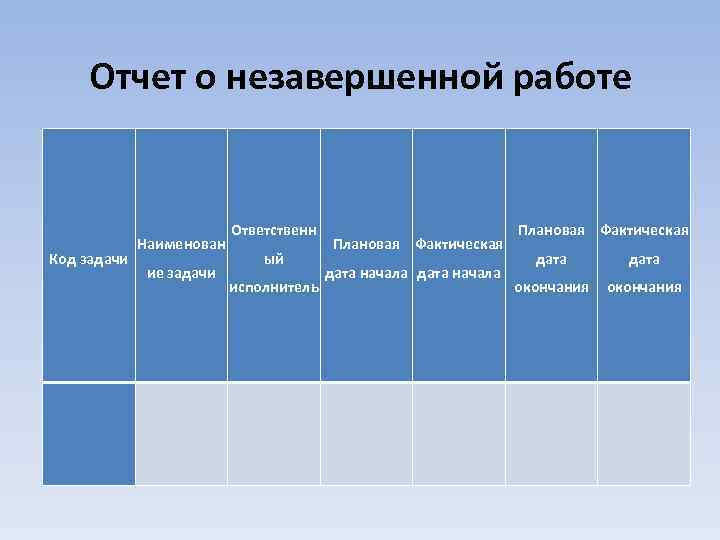 Отчет о незавершенной работе

| Код задачи | Наименование задачи | Ответственный исполнитель | Плановая дата начала | Фактическая дата начала | Плановая дата окончания | Фактическая дата окончания |
|---|---|---|---|---|---|---|
| | | | | | | |